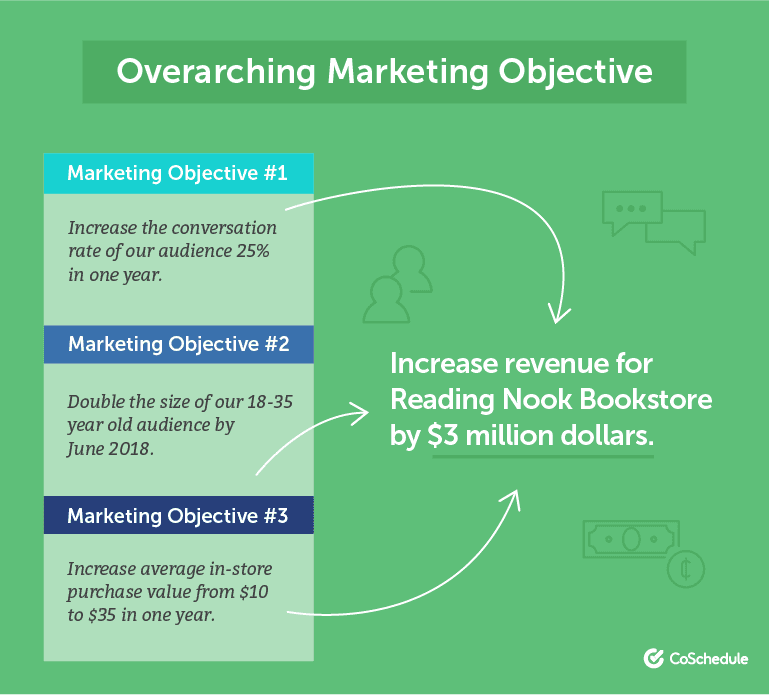 Overarching Marketing Objective

Marketing Objective #1

Increase the conversation rate of our audience 25% in one year.

Marketing Objective #2

Double the size of our 18-35 year old audience by June 2018.

Marketing Objective #3

Increase average in-store purchase value from \$10 to \$35 in one year.

Increase revenue for Reading Nook Bookstore by \$3 million dollars.

CoSchedule